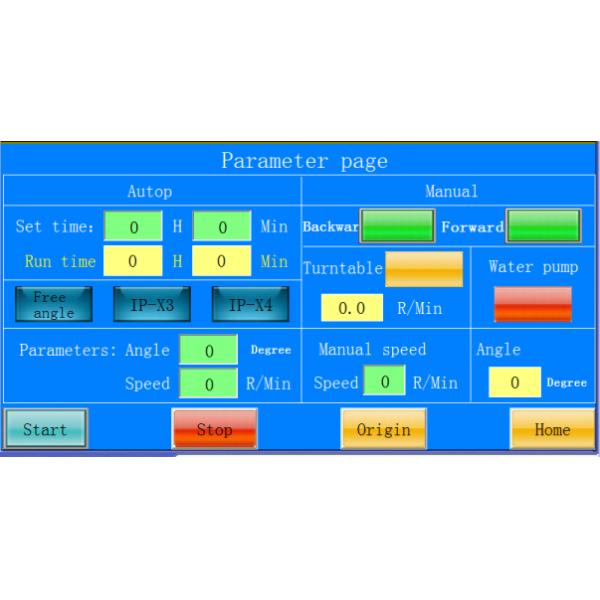 Parameter page

Autop

Set time: 0 H 0 Min

Run time 0 H 0 Min

Free angle IP-X3 IP-X4

Parameters: Angle 0 Degree

Speed 0 R/Min

Manual

Backwar Forward

Turntable

0.0 R/Min

Water pump

Manual speed

Speed 0 R/Min

Angle

0 Degree

Start Stop Origin Home